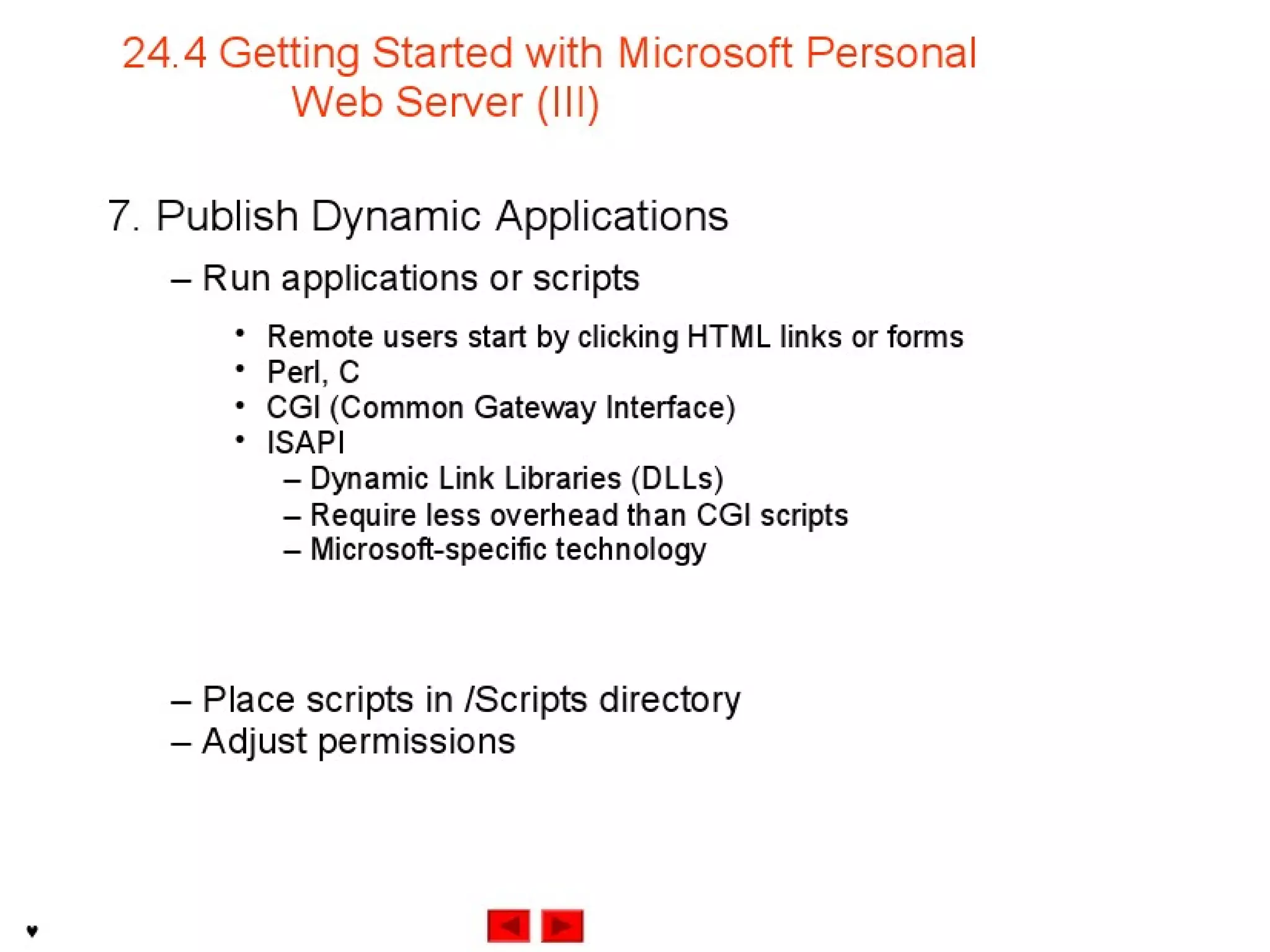 24.4 Getting Started with Microsoft Personal Web Server (III)

7. Publish Dynamic Applications

– Run applications or scripts

• Remote users start by clicking HTML links or forms
• Perl, C
• CGI (Common Gateway Interface)
• ISAPI
– Dynamic Link Libraries (DLLs)
– Require less overhead than CGI scripts
– Microsoft-specific technology

– Place scripts in /Scripts directory
– Adjust permissions